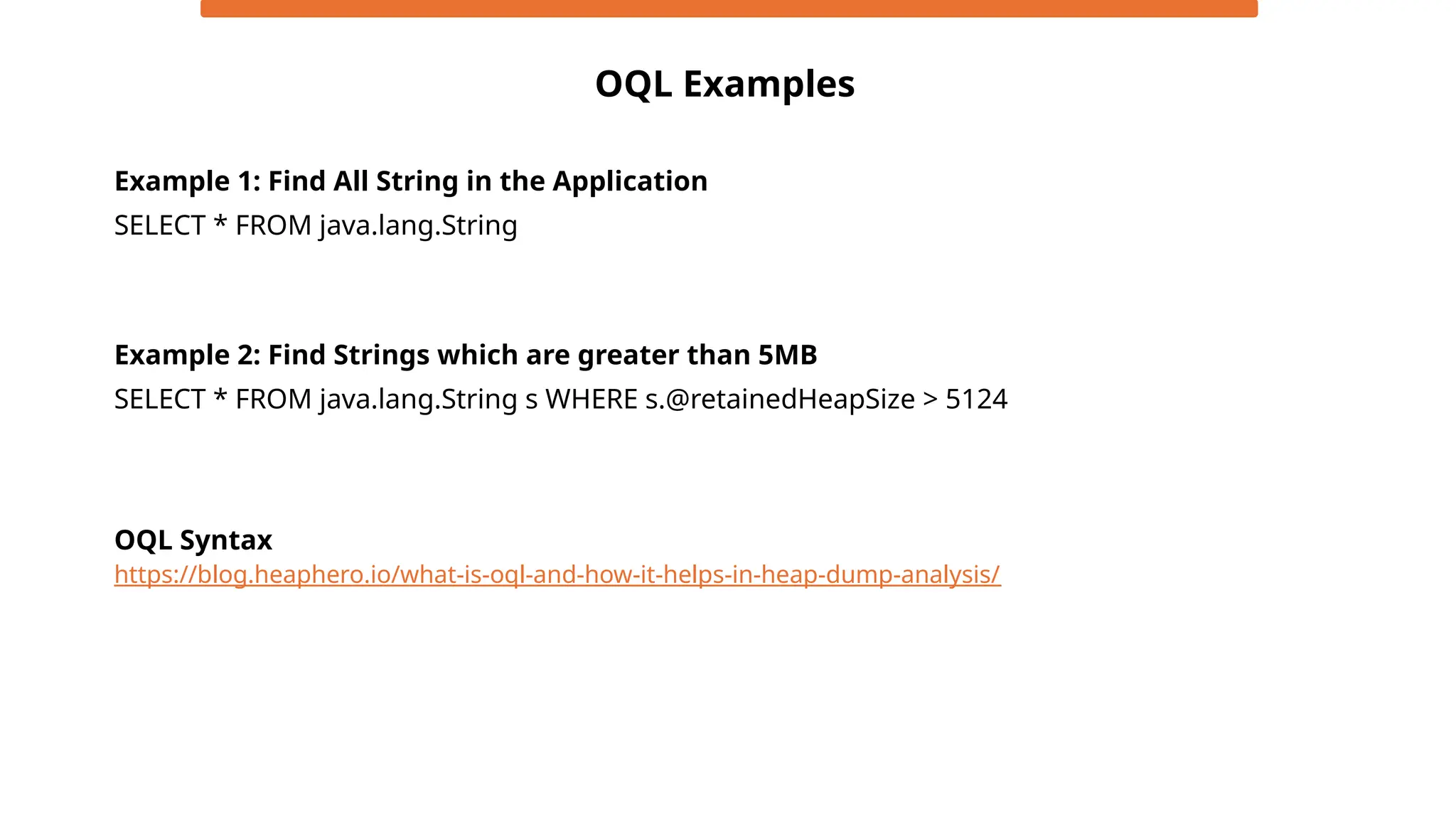 OQL Examples

Example 1: Find All String in the Application
SELECT * FROM java.lang.String

Example 2: Find Strings which are greater than 5MB
SELECT * FROM java.lang.String s WHERE s.@retainedHeapSize > 5124

OQL Syntax
https://blog.heaphero.io/what-is-oql-and-how-it-helps-in-heap-dump-analysis/